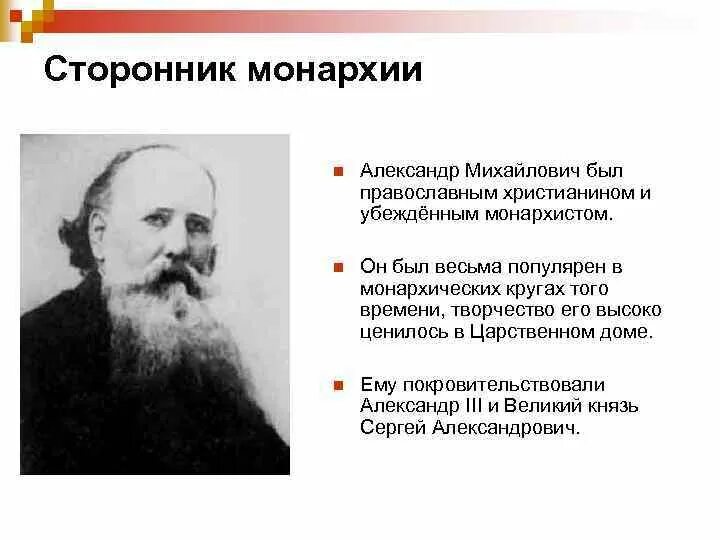 Сторонник монархии

Александр Михайлович был православным христианином и убеждённым монархистом.

Он был весьма популярен в монархических кругах того времени, творчество его высоко ценилось в Царственном доме.

Ему покровительствовали Александр III и Великий князь Сергей Александрович.